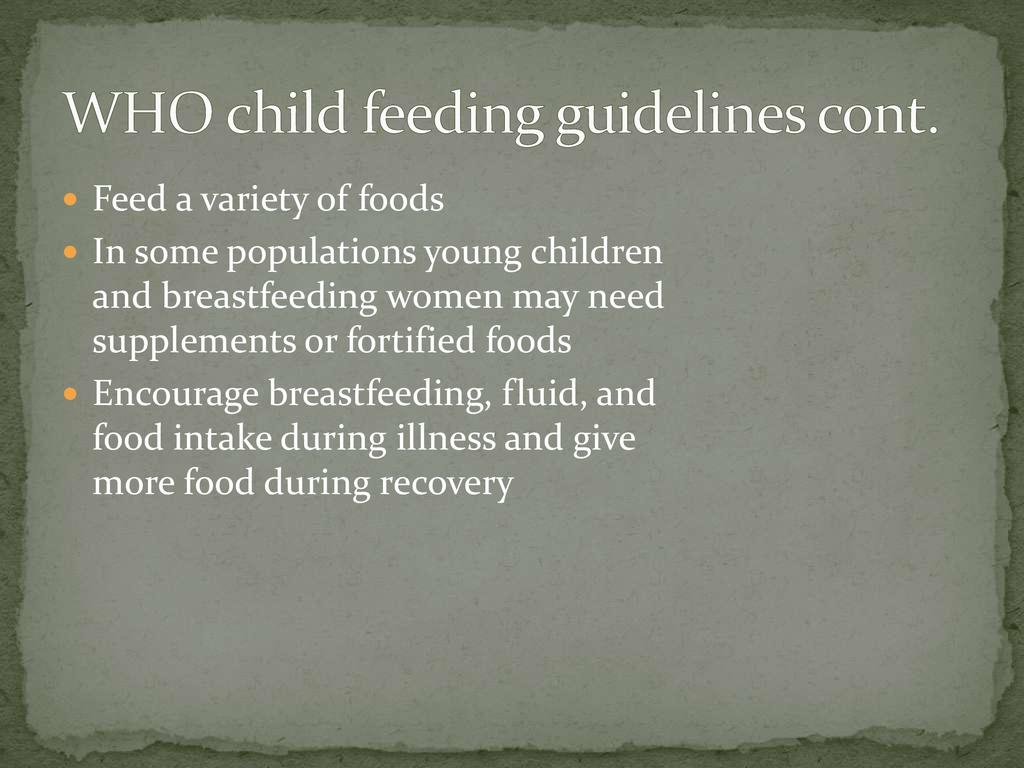 WHO child feeding guidelines cont.

- Feed a variety of foods
- In some populations young children and breastfeeding women may need supplements or fortified foods
- Encourage breastfeeding, fluid, and food intake during illness and give more food during recovery